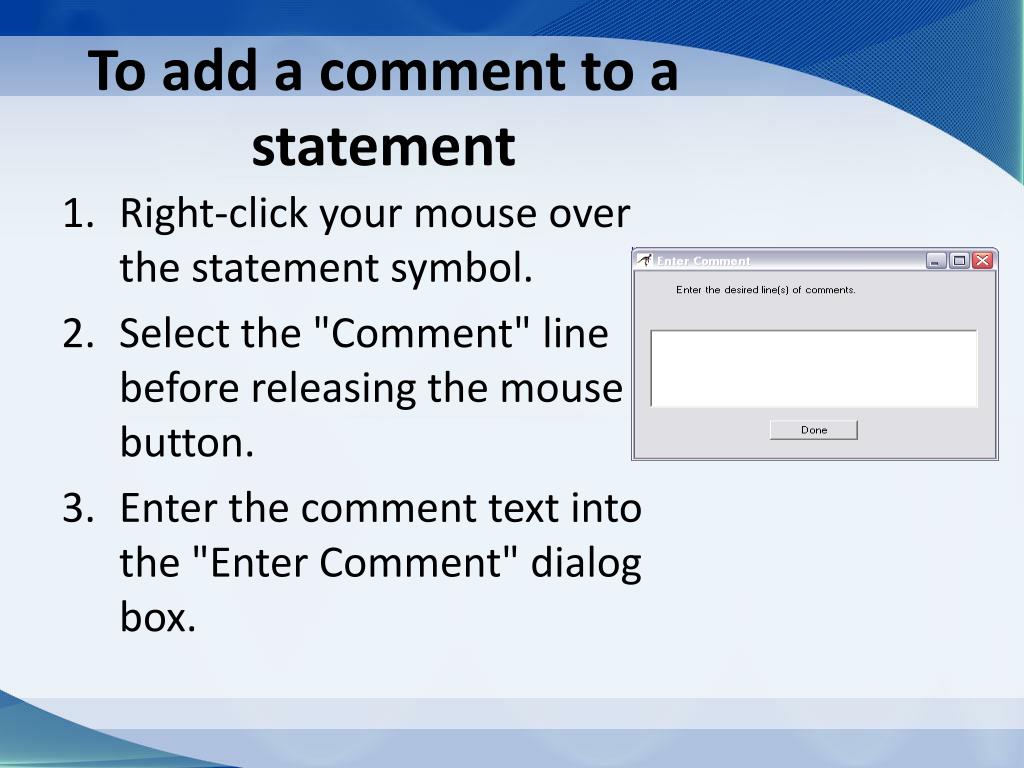 To add a comment to a statement

1. Right-click your mouse over the statement symbol.
2. Select the "Comment" line before releasing the mouse button.
3. Enter the comment text into the "Enter Comment" dialog box.

Enter Comment

Enter the desired line(s) of comments.

Done